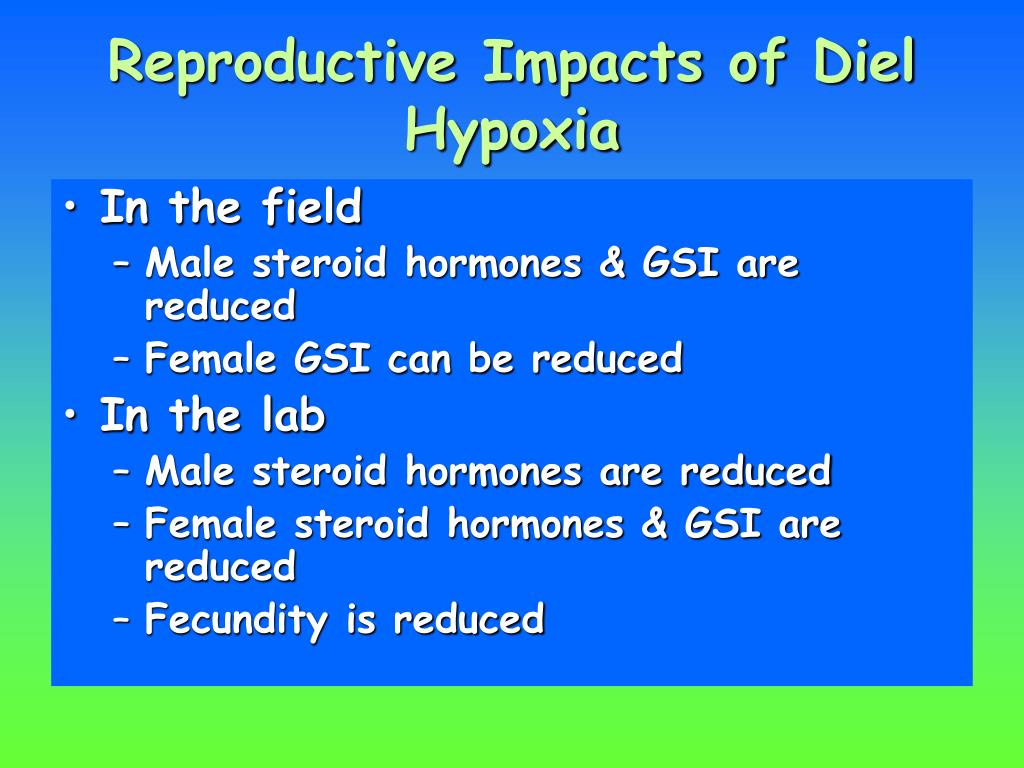 Reproductive Impacts of Diel Hypoxia

• In the field
– Male steroid hormones & GSI are reduced
– Female GSI can be reduced
• In the lab
– Male steroid hormones are reduced
– Female steroid hormones & GSI are reduced
– Fecundity is reduced